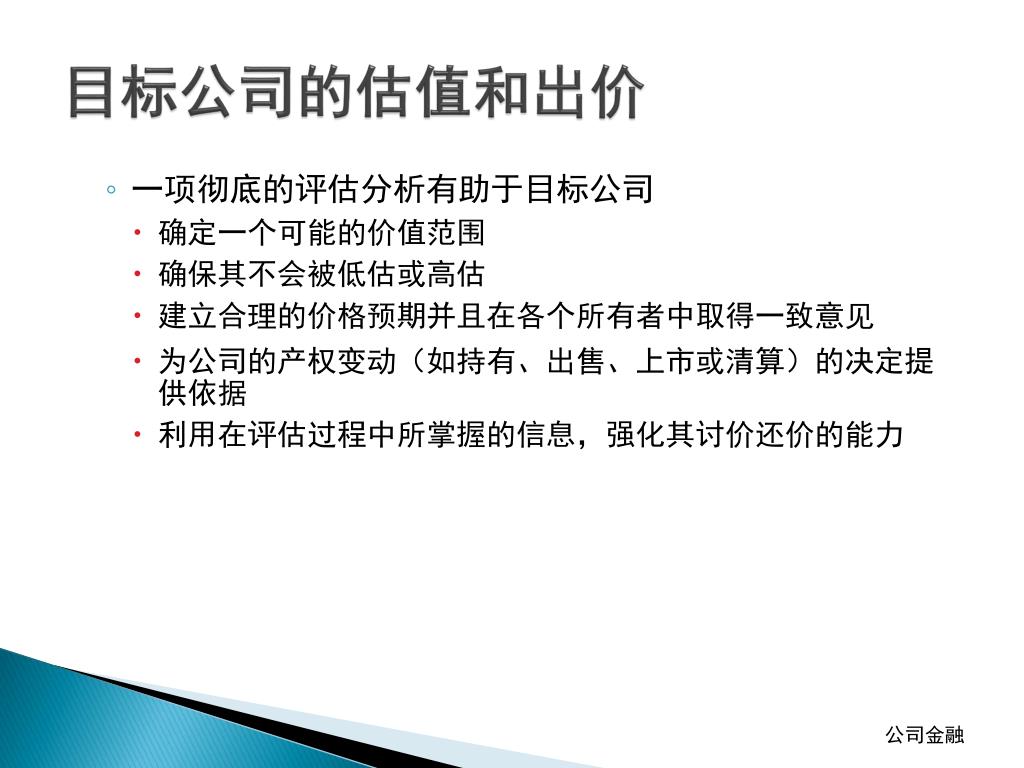 目标公司的估值和出价

◦ 一项彻底的评估分析有助于目标公司

• 确定一个可能的价值范围

• 确保其不会被低估或高估

• 建立合理的价格预期并且在各个所有者中取得一致意见

• 为公司的产权变动（如持有、出售、上市或清算）的决定提供依据

• 利用在评估过程中所掌握的信息，强化其讨价还价的能力

公司金融